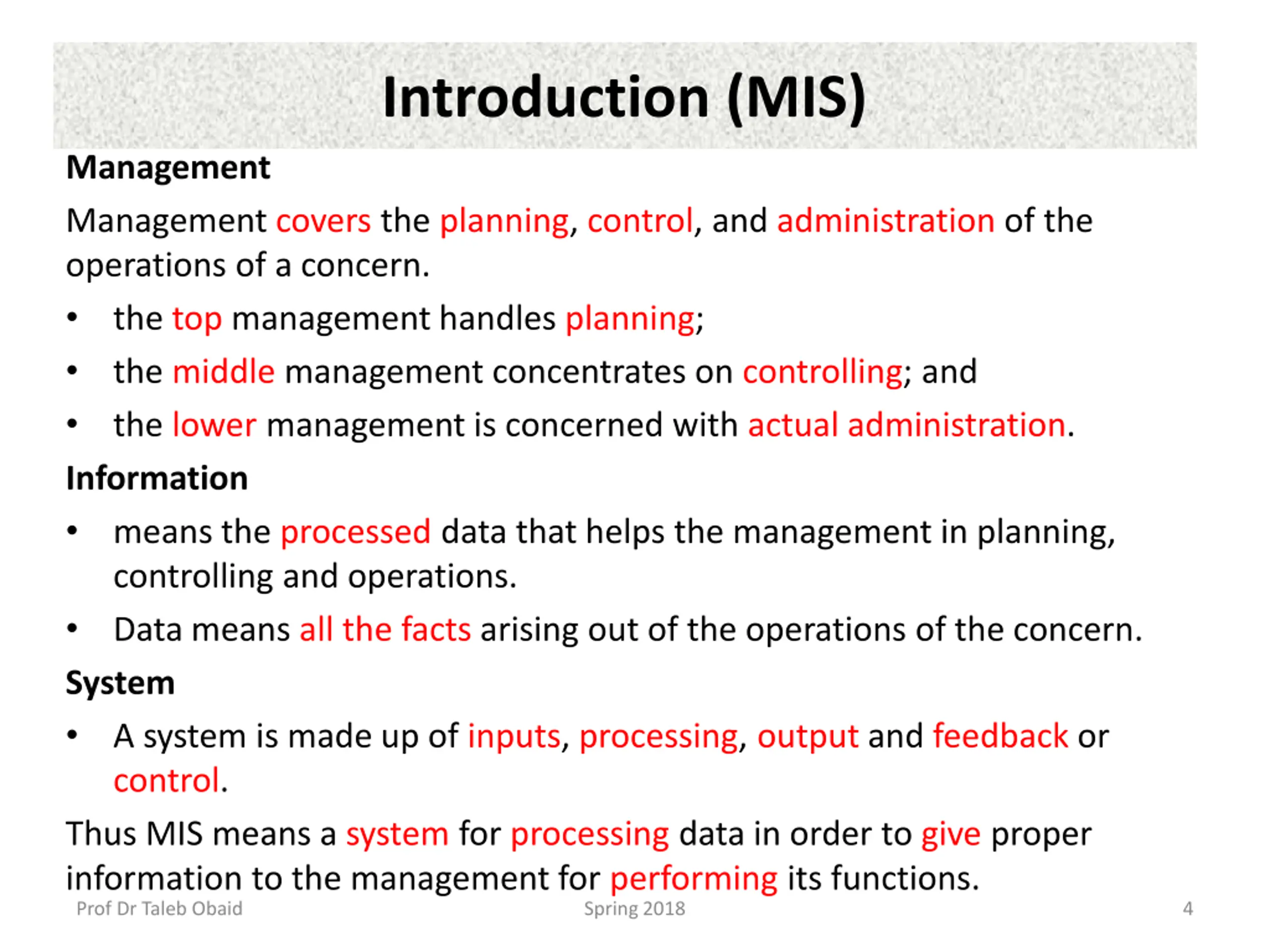 Introduction (MIS)

Management

Management covers the planning, control, and administration of the operations of a concern.

• the top management handles planning;
• the middle management concentrates on controlling; and
• the lower management is concerned with actual administration.

Information

• means the processed data that helps the management in planning, controlling and operations.
• Data means all the facts arising out of the operations of the concern.

System

• A system is made up of inputs, processing, output and feedback or control.

Thus MIS means a system for processing data in order to give proper information to the management for performing its functions.

Prof Dr Taleb Obaid Spring 2018 4